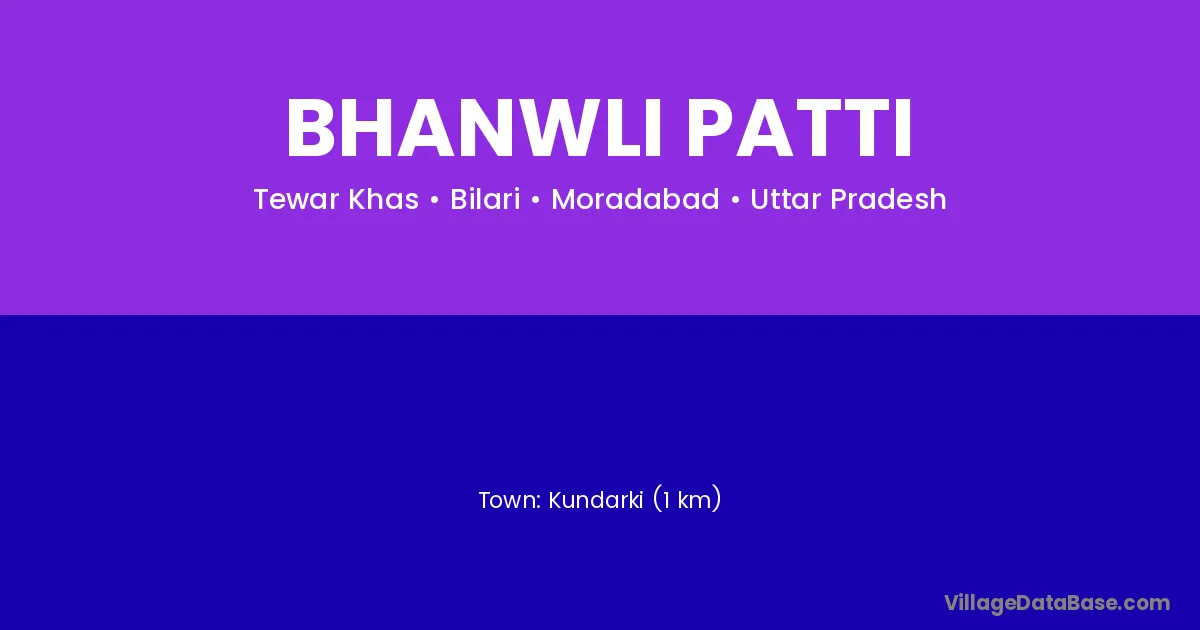 BHANWLI PATTI

Tewar Khas • Bilari • Moradabad • Uttar Pradesh

Town: Kundarki (1 km)

VillageDataBase.com